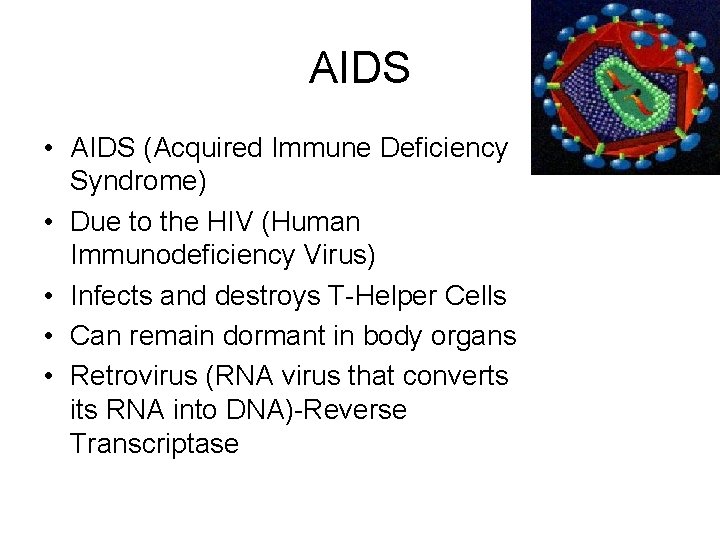 AIDS

• AIDS (Acquired Immune Deficiency Syndrome)
• Due to the HIV (Human Immunodeficiency Virus)
• Infects and destroys T-Helper Cells
• Can remain dormant in body organs
• Retrovirus (RNA virus that converts its RNA into DNA)-Reverse Transcriptase